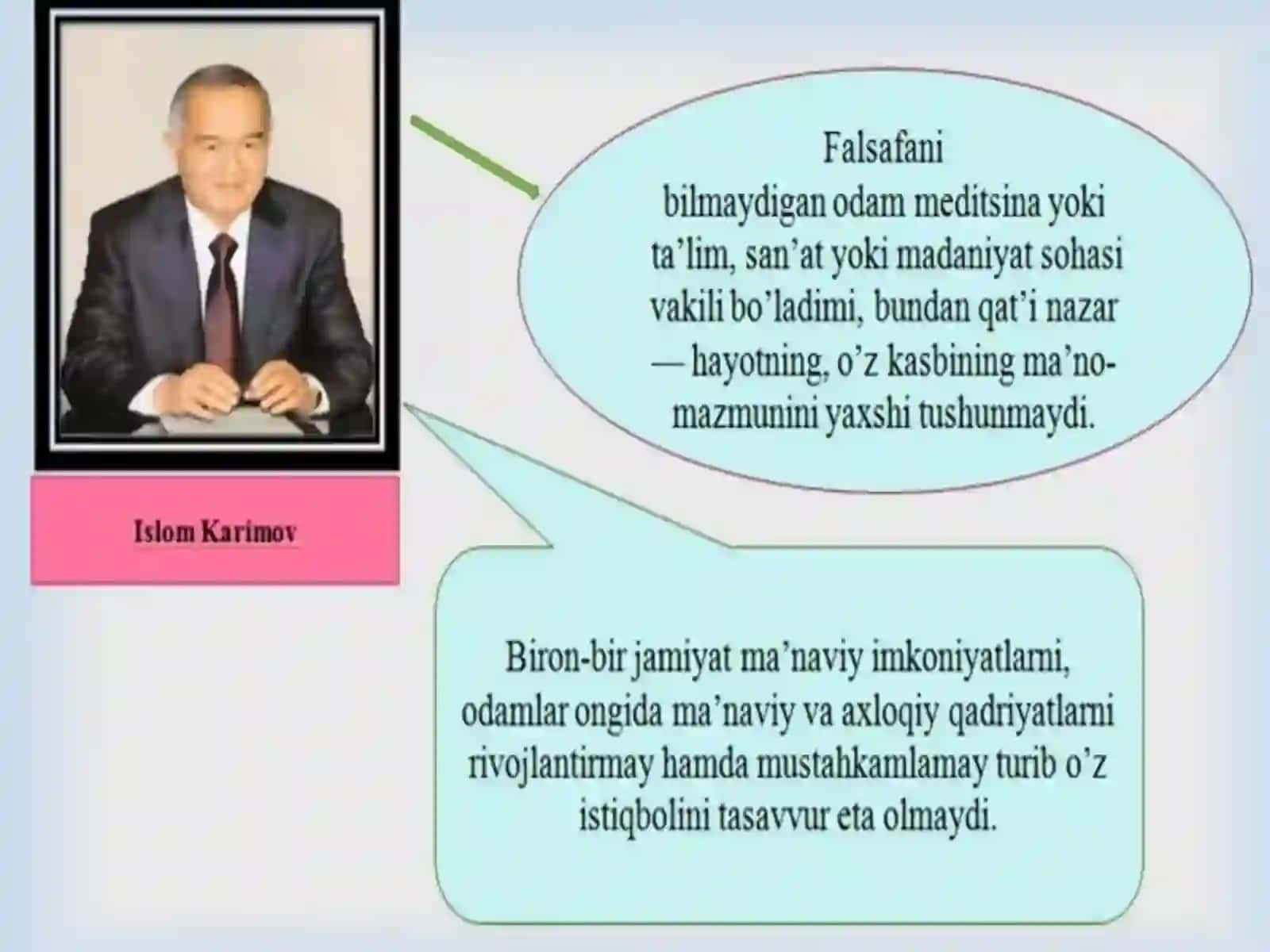 Islom Karimov

Falsafani bilmaydigan odam meditsina yoki ta’lim, san’at yoki madaniyat sohasi vakili bo’ladimi, bundan qat’i nazar — hayotning, o’z kasbining ma’no-mazmunini yaxshi tushunmaydi.

Biron-bir jamiyat ma’naviy imkoniyatlarni, odamlar ongida ma’naviy va axloqiy qadriyatlarni rivojlantirmay hamda mustahkamlamay turib o’z istiqbolini tasavvur eta olmaydi.